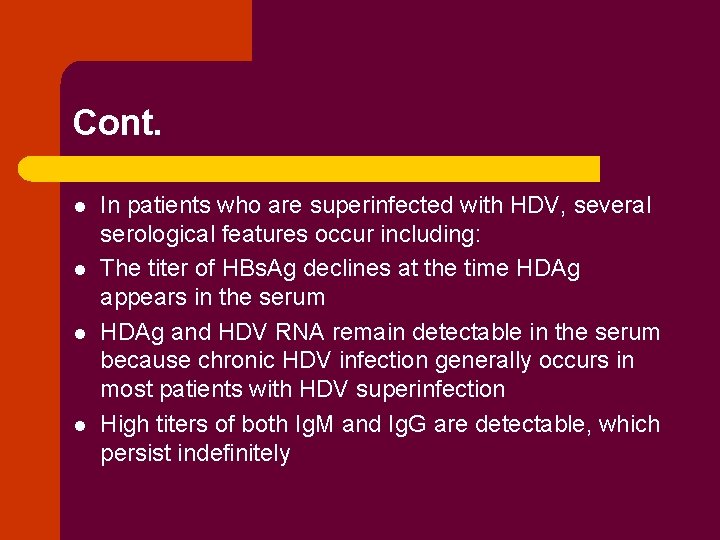 Cont.

- In patients who are superinfected with HDV, several serological features occur including:
- The titer of HBsAg declines at the time HDAg appears in the serum
- HDAg and HDV RNA remain detectable in the serum because chronic HDV infection generally occurs in most patients with HDV superinfection
- High titers of both IgM and IgG are detectable, which persist indefinitely